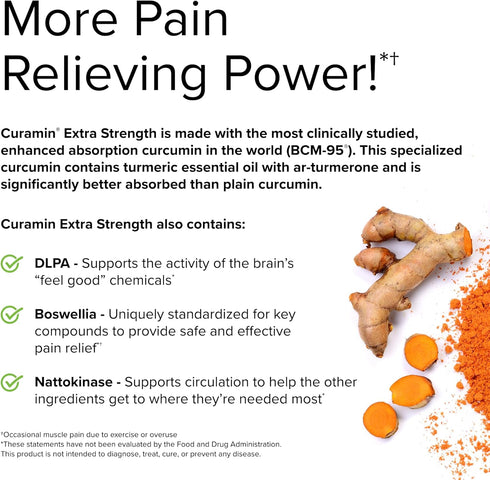 More Pain Relieving Power!*†

Curamin® Extra Strength is made with the most clinically studied, enhanced absorption curcumin in the world (BCM-95®). This specialized curcumin contains turmeric essential oil with ar-turmerone and is significantly better absorbed than plain curcumin.

Curamin Extra Strength also contains:

DLPA - Supports the activity of the brain's "feel good" chemicals*

Boswellia - Uniquely standardized for key compounds to provide safe and effective pain relief†

Nattokinase - Supports circulation to help the other ingredients get to where they're needed most*

†Occasional muscle pain due to exercise or overuse
*These statements have not been evaluated by the Food and Drug Administration. This product is not intended to diagnose, treat, cure, or prevent any disease.